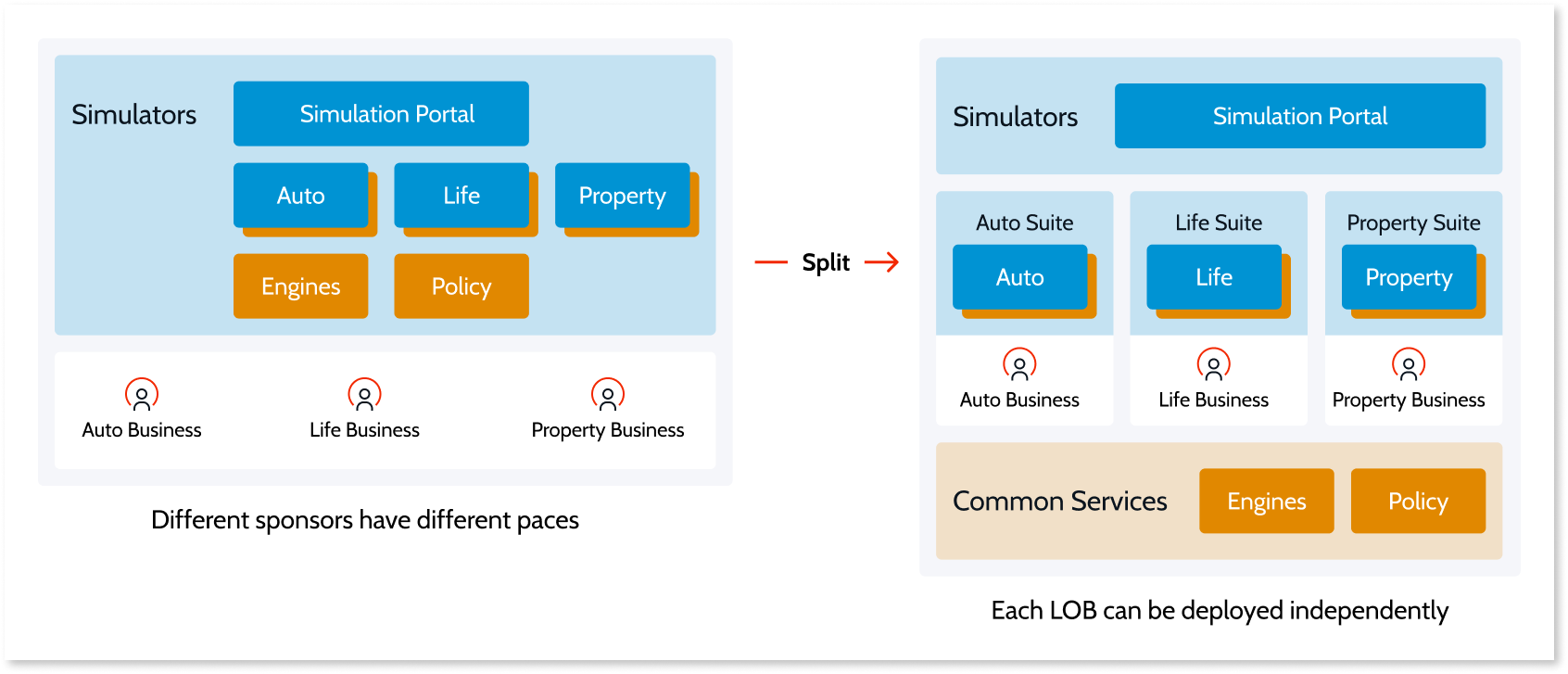 Simulators

Simulation Portal

Auto

Life

Property

Engines

Policy

Auto Business

Life Business

Property Business

Different sponsors have different paces

Split

Simulators

Simulation Portal

Auto Suite

Auto

Life Suite

Life

Property Suite

Property

Auto Business

Life Business

Property Business

Common Services

Engines

Policy

Each LOB can be deployed independently